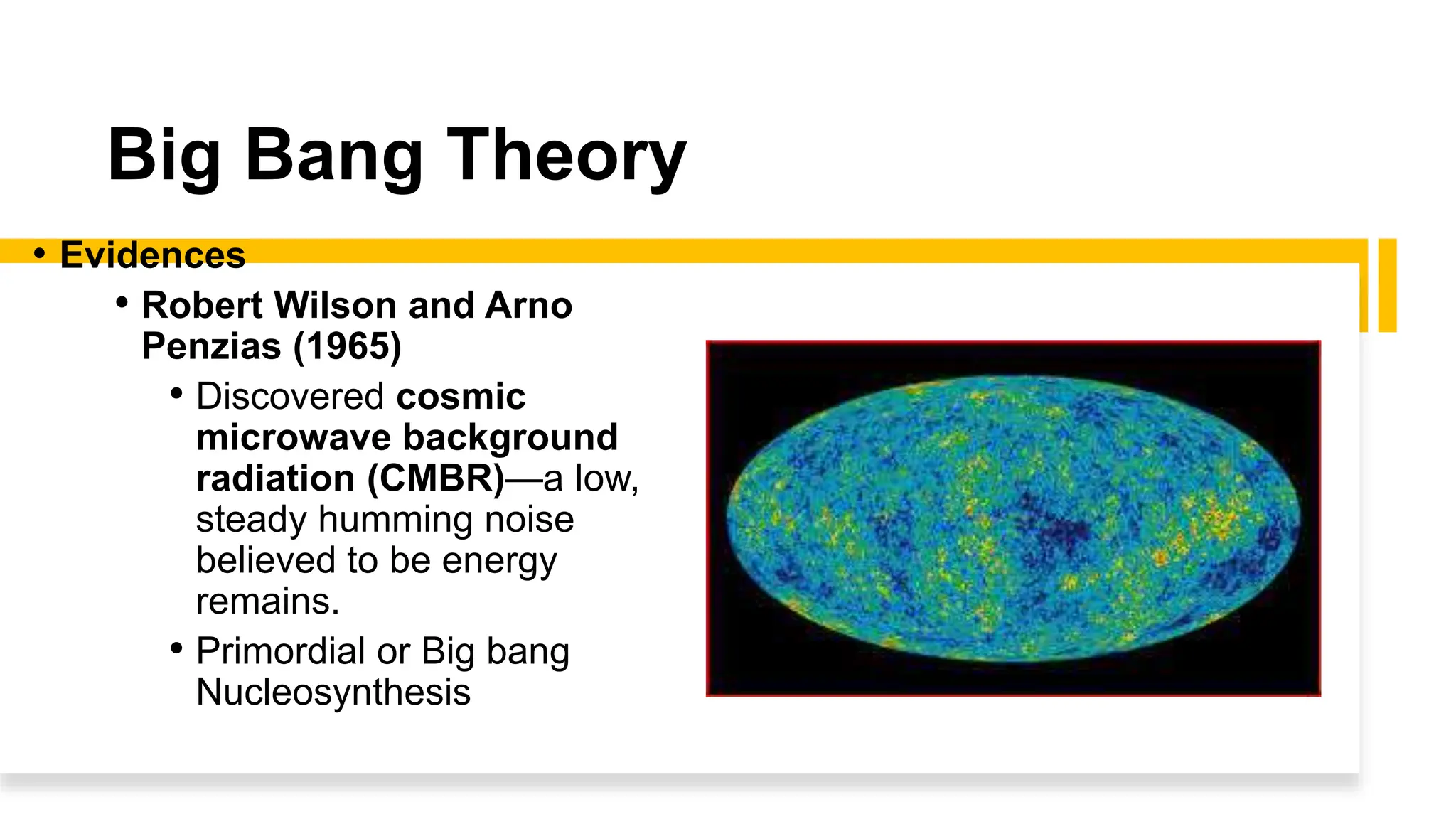 Big Bang Theory

• Evidences

• Robert Wilson and Arno Penzias (1965)

• Discovered cosmic microwave background radiation (CMBR)—a low, steady humming noise believed to be energy remains.

• Primordial or Big bang Nucleosynthesis